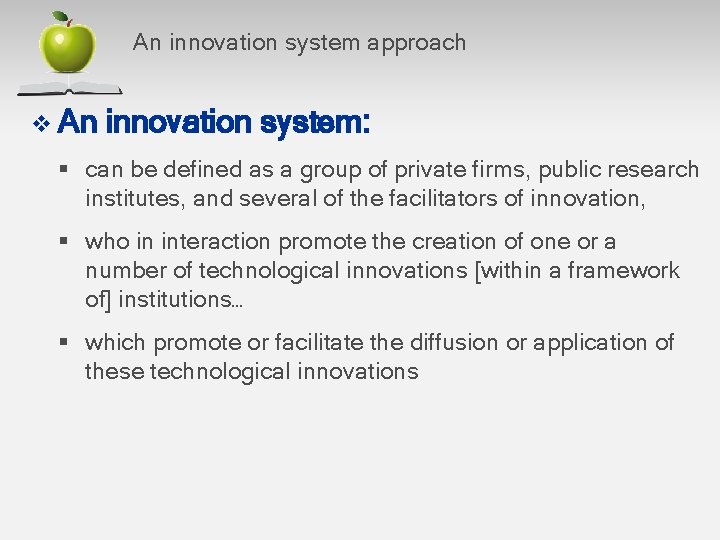 An innovation system approach

❖ An innovation system:

▪ can be defined as a group of private firms, public research institutes, and several of the facilitators of innovation,

▪ who in interaction promote the creation of one or a number of technological innovations [within a framework of] institutions…

▪ which promote or facilitate the diffusion or application of these technological innovations